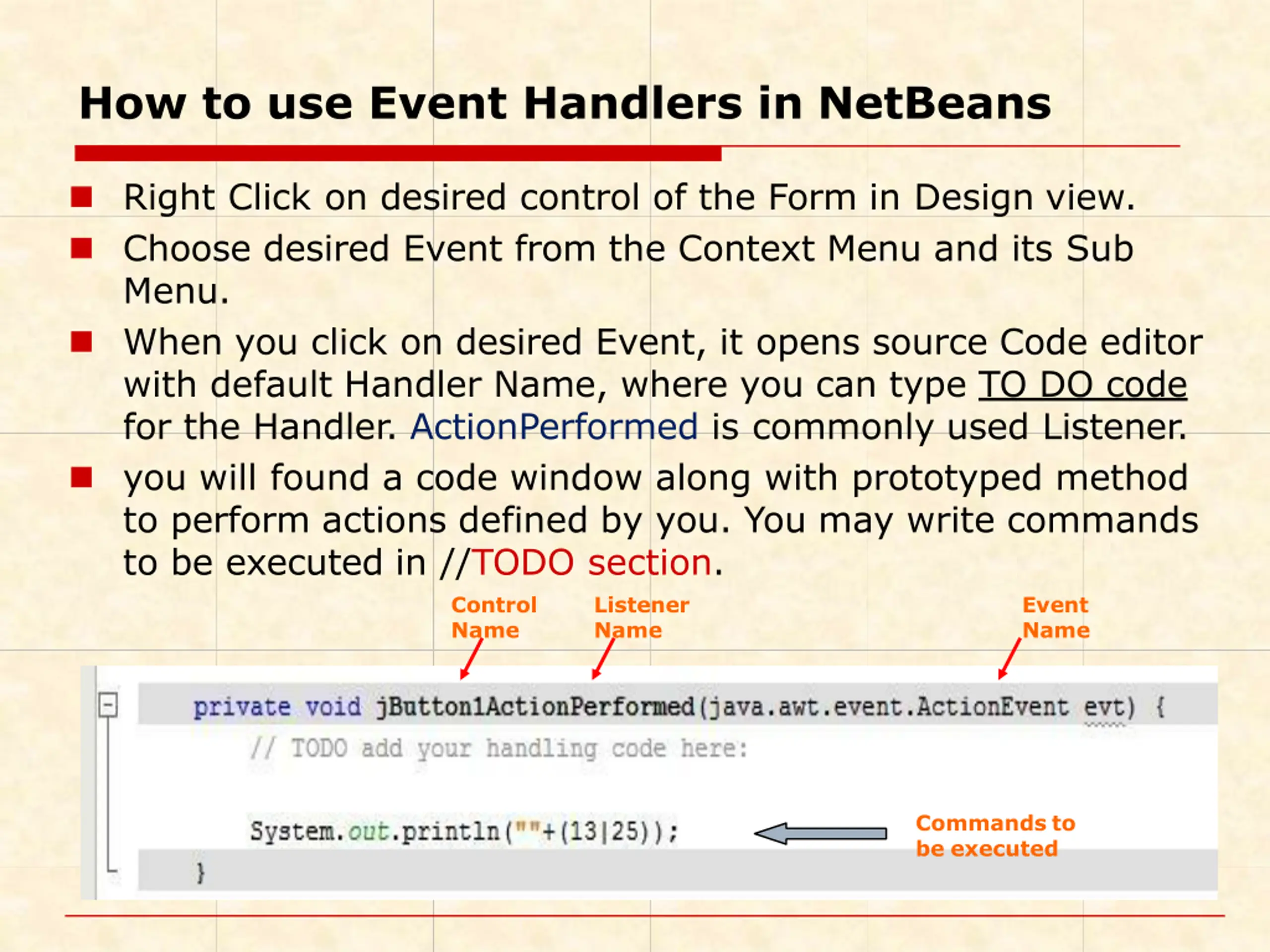 How to use Event Handlers in NetBeans

Right Click on desired control of the Form in Design view.

Choose desired Event from the Context Menu and its Sub Menu.

When you click on desired Event, it opens source Code editor with default Handler Name, where you can type TO DO code for the Handler. ActionPerformed is commonly used Listener.

you will found a code window along with prototyped method to perform actions defined by you. You may write commands to be executed in //TODO section.

Control Name

Listener Name

Event Name

private void jButton1ActionPerformed(java.awt.event.ActionEvent evt) {
// TODO add your handling code here:

System.out.println(""+(13|25));
}

Commands to be executed